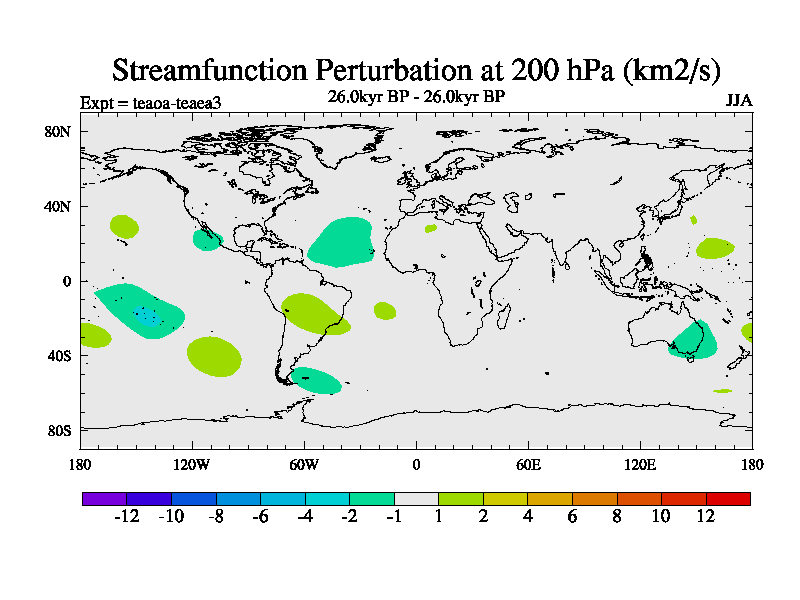 Streamfunction Perturbation at 200 hPa (km2/s)

Expt = teaoa-teaea3

26.0kyr BP - 26.0kyr BP

JJA

80N
40N
0
40S
80S

180 120W 60W 0 60E 120E 180

-12 -10 -8 -6 -4 -2 -1 1 2 4 6 8 10 12